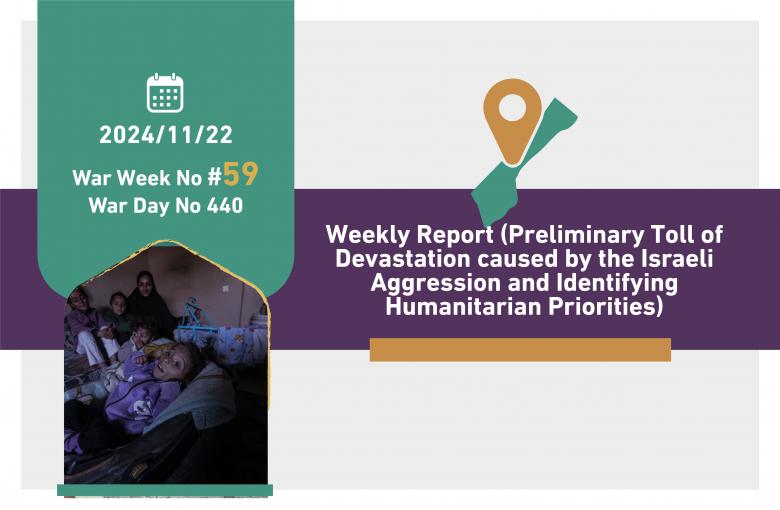 2024/11/22

War Week No #59
War Day No 440

Weekly Report (Preliminary Toll of Devastation caused by the Israeli Aggression and Identifying Humanitarian Priorities)